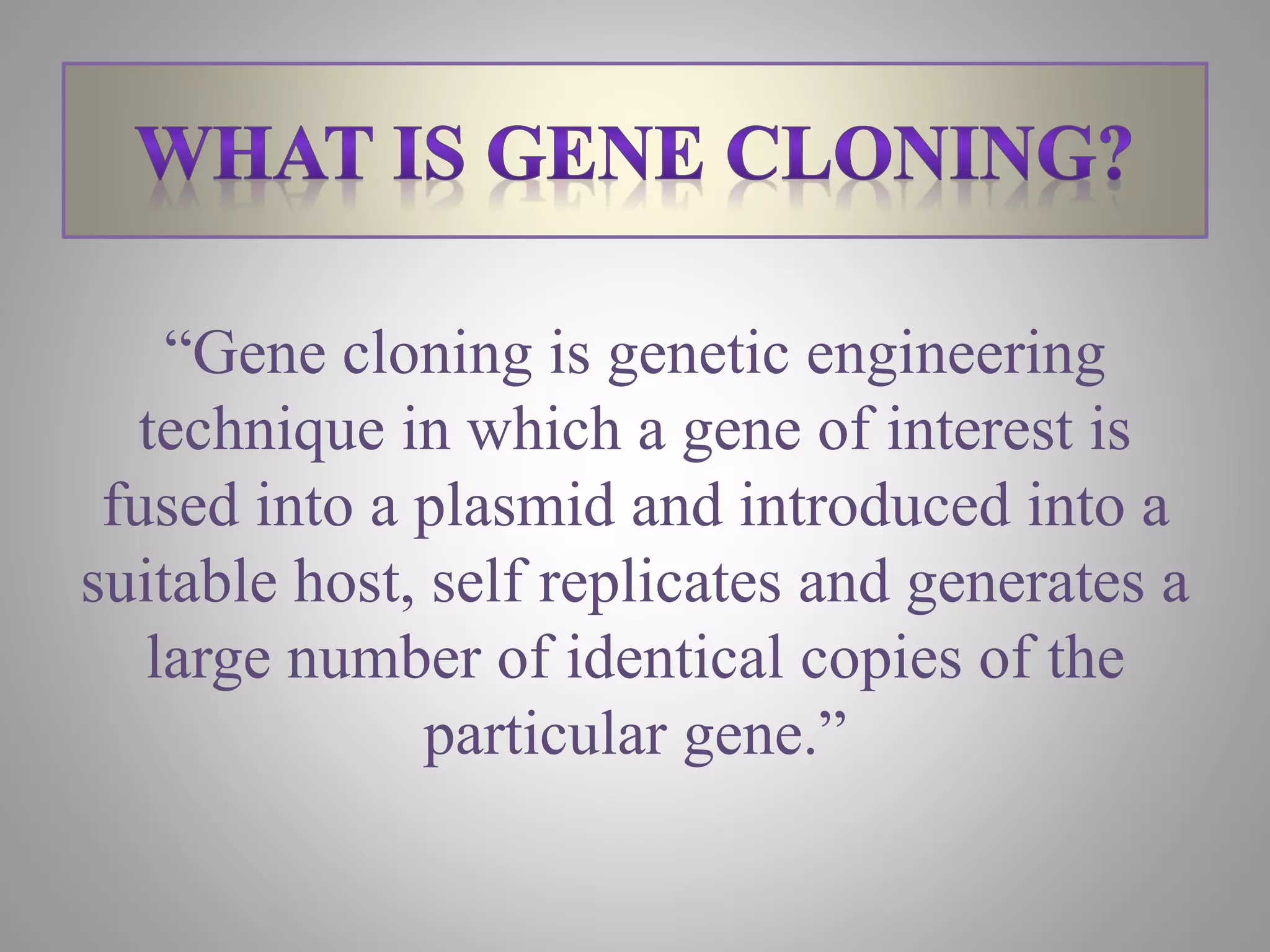 WHAT IS GENE CLONING?

“Gene cloning is genetic engineering technique in which a gene of interest is fused into a plasmid and introduced into a suitable host, self replicates and generates a large number of identical copies of the particular gene.”